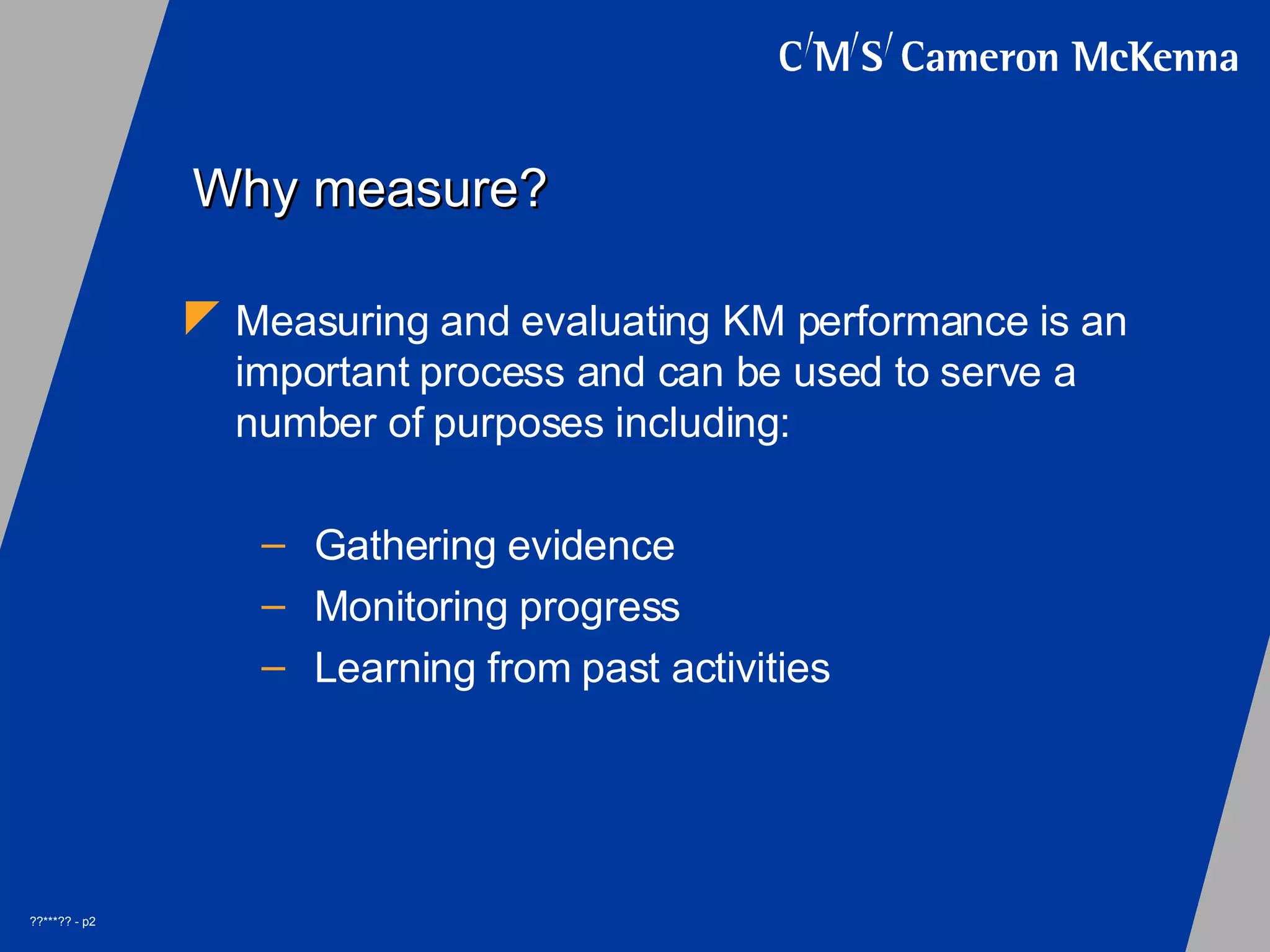 C/M/S/ Cameron McKenna

Why measure?

Measuring and evaluating KM performance is an important process and can be used to serve a number of purposes including:

– Gathering evidence
– Monitoring progress
– Learning from past activities

??***?? - p2